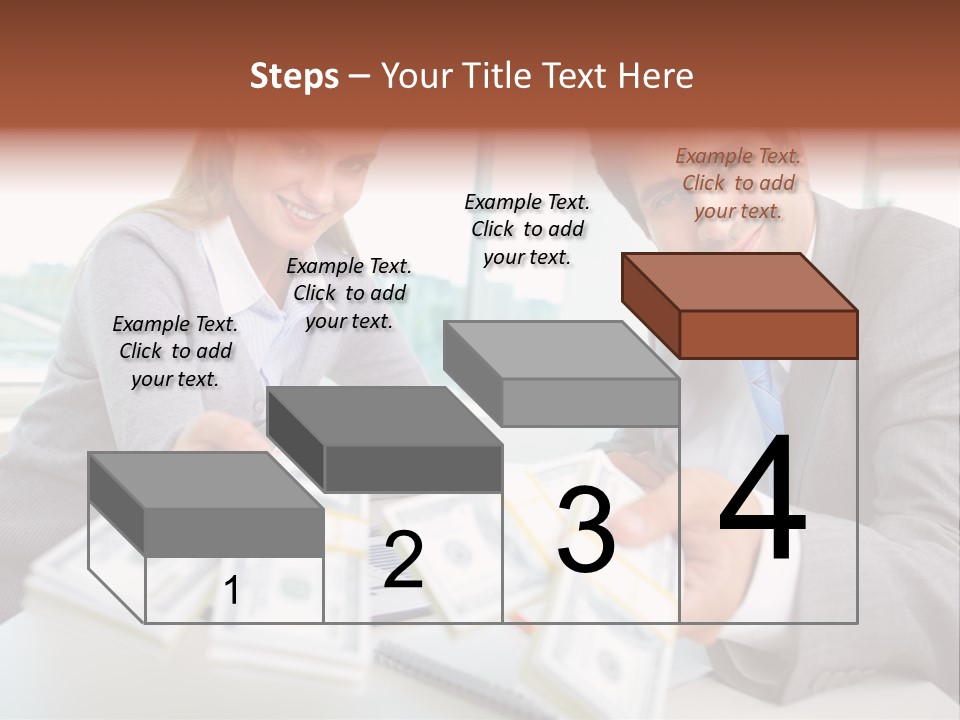 Steps – Your Title Text Here

Example Text. Click to add your text.

Example Text. Click to add your text.

Example Text. Click to add your text.

Example Text. Click to add your text.

1

2

3

4